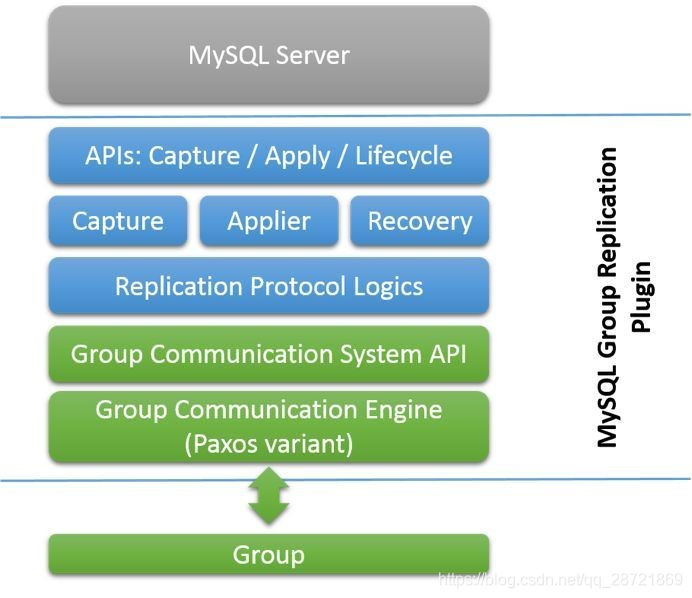 MySQL Server

APIs: Capture / Apply / Lifecycle

Capture

Applier

Recovery

Replication Protocol Logics

Group Communication System API

Group Communication Engine (Paxos variant)

Group

MySQL Group Replication Plugin

https://blog.csdn.net/qq_28721869